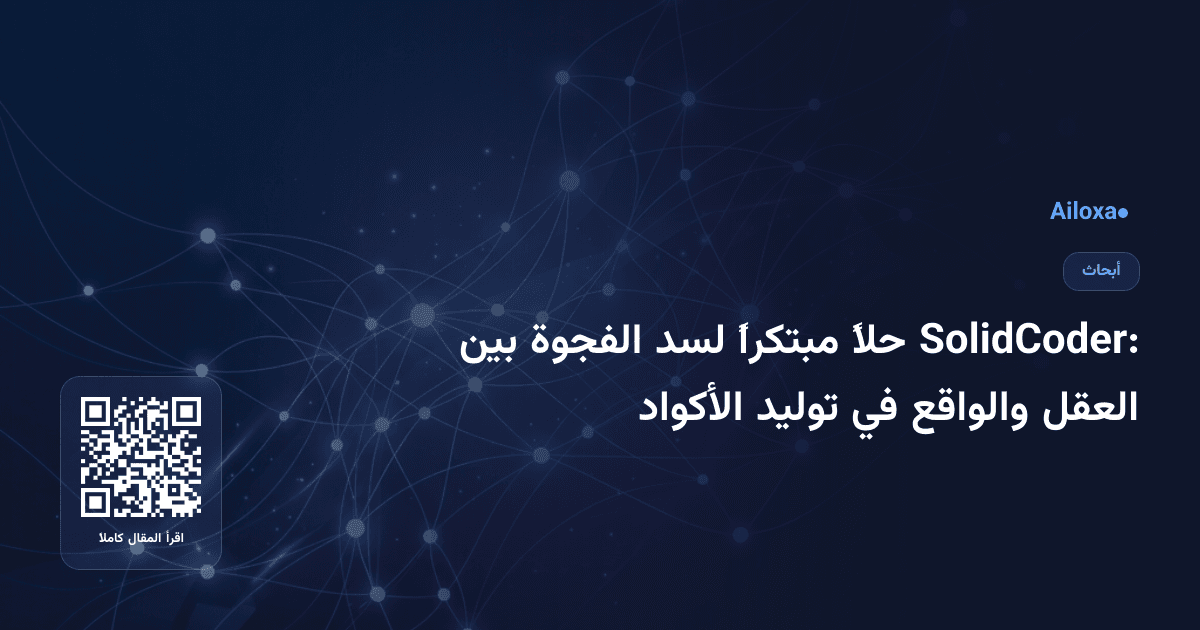 Ailoxa

أبحاث

SolidCoder: حلاً مبتكراً لسد الفجوة بين العقل والواقع في توليد الأكواد

اقرأ المقال كاملا